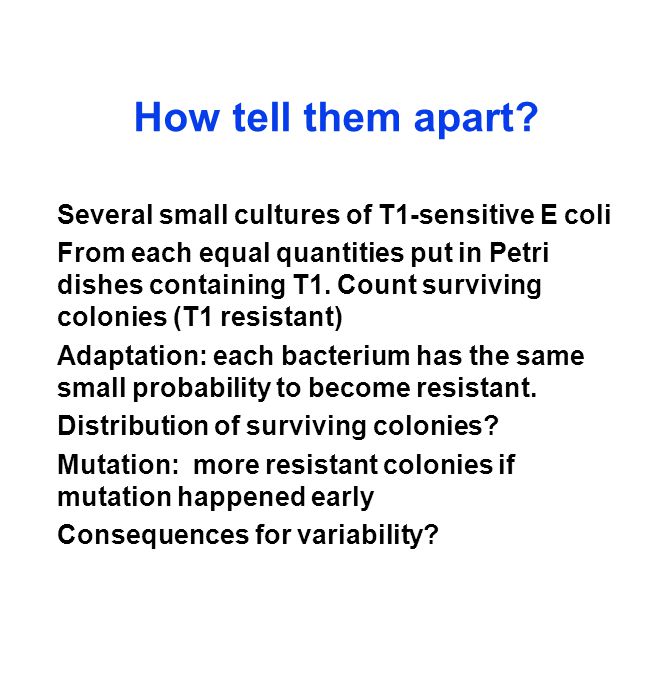 How tell them apart?

Several small cultures of T1-sensitive E coli

From each equal quantities put in Petri dishes containing T1. Count surviving colonies (T1 resistant)

Adaptation: each bacterium has the same small probability to become resistant.

Distribution of surviving colonies?

Mutation:  more resistant colonies if mutation happened early

Consequences for variability?